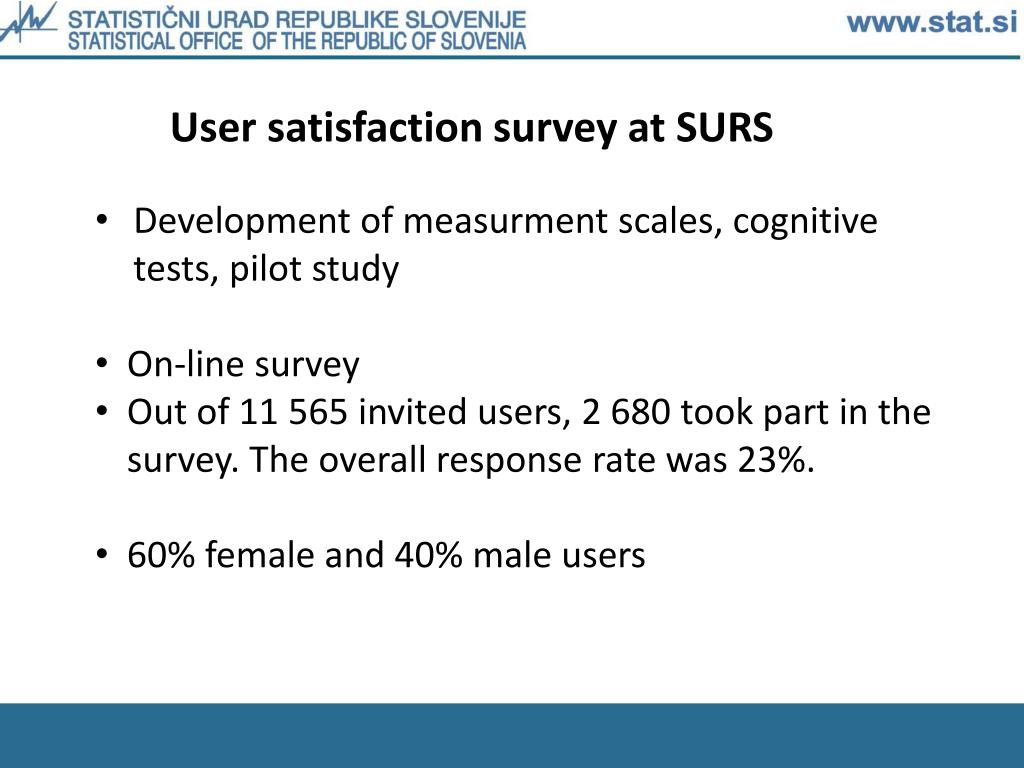 STATISTIČNI URAD REPUBLIKE SLOVENIJE
STATISTICAL OFFICE OF THE REPUBLIC OF SLOVENIA

www.stat.si

User satisfaction survey at SURS

• Development of measurment scales, cognitive tests, pilot study

• On-line survey
• Out of 11 565 invited users, 2 680 took part in the survey. The overall response rate was 23%.

• 60% female and 40% male users